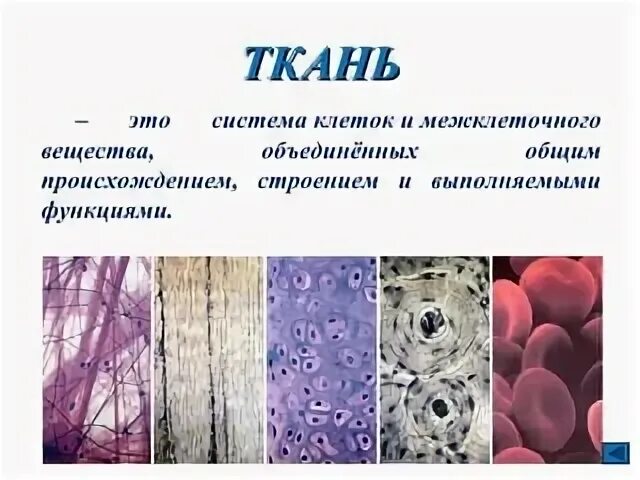 ТКАНЬ

– это система клеток и межклеточного вещества, объединённых общим происхождением, строением и выполняемыми функциями.